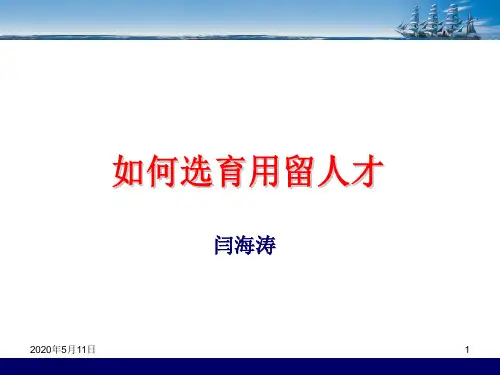 如何选育用留人才

闫海涛

2020年5月11日

1